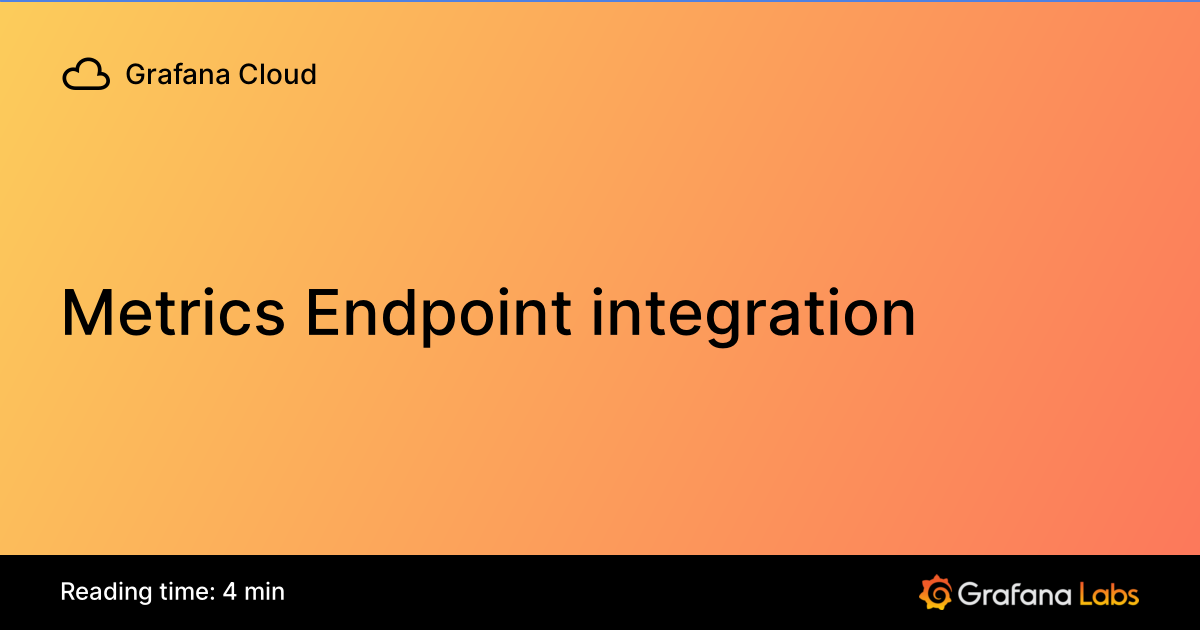 Grafana Cloud

Metrics Endpoint integration

Reading time: 4 min

Grafana Labs